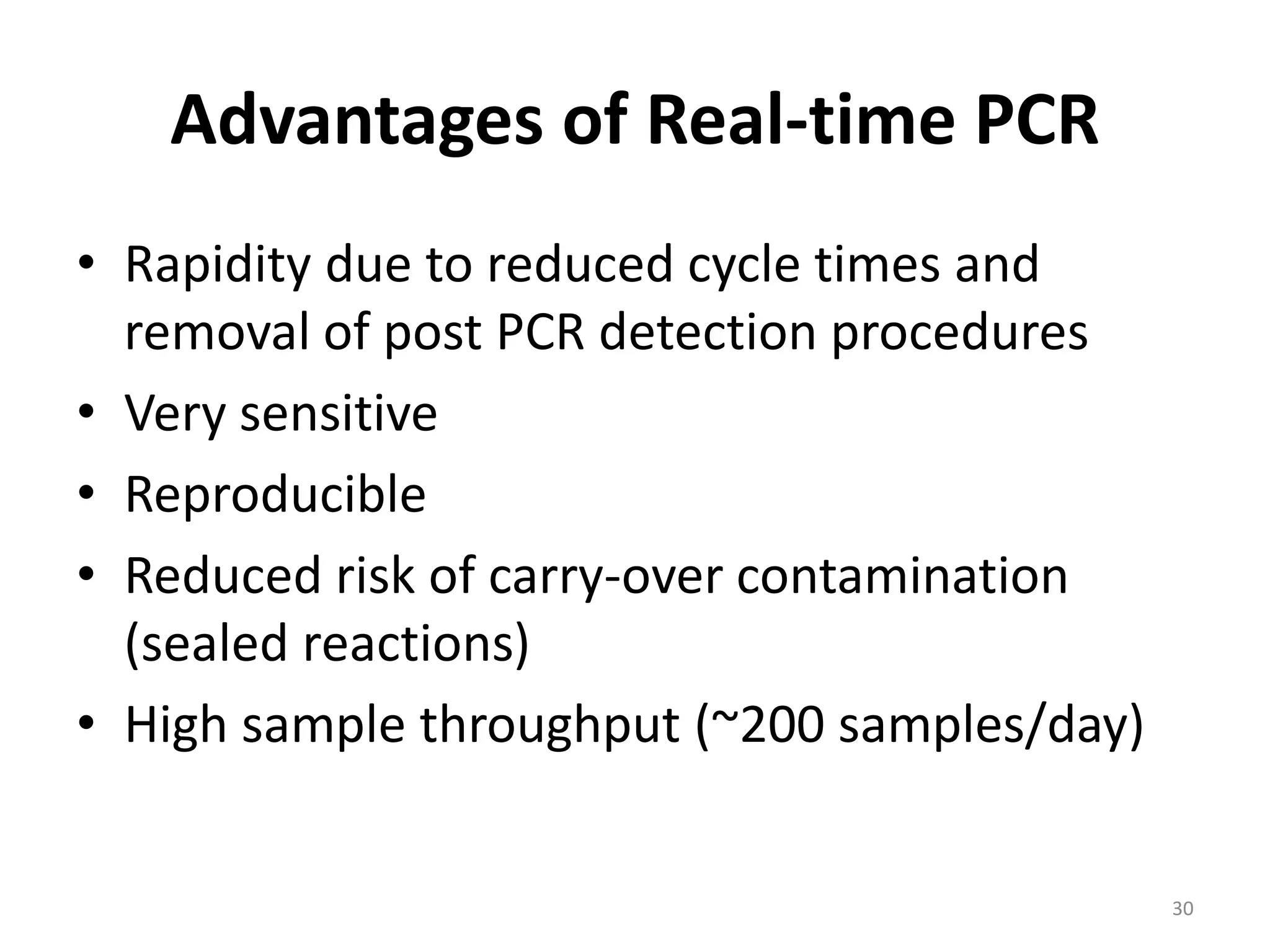 Advantages of Real-time PCR

• Rapidity due to reduced cycle times and removal of post PCR detection procedures
• Very sensitive
• Reproducible
• Reduced risk of carry-over contamination (sealed reactions)
• High sample throughput (~200 samples/day)

30